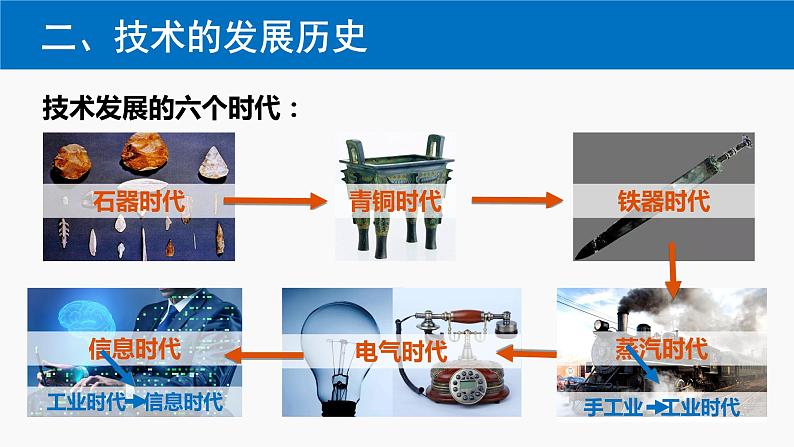 二、技术的发展历史

技术发展的六个时代：

石器时代

青铜时代

铁器时代

蒸汽时代

手工业→工业时代

电气时代

信息时代

工业时代→信息时代